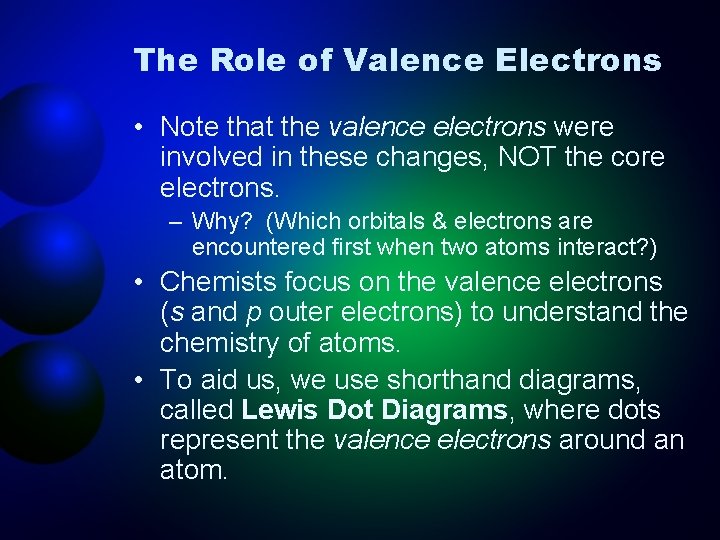 The Role of Valence Electrons

• Note that the valence electrons were involved in these changes, NOT the core electrons.

– Why? (Which orbitals & electrons are encountered first when two atoms interact?)

• Chemists focus on the valence electrons (s and p outer electrons) to understand the chemistry of atoms.

• To aid us, we use shorthand diagrams, called Lewis Dot Diagrams, where dots represent the valence electrons around an atom.